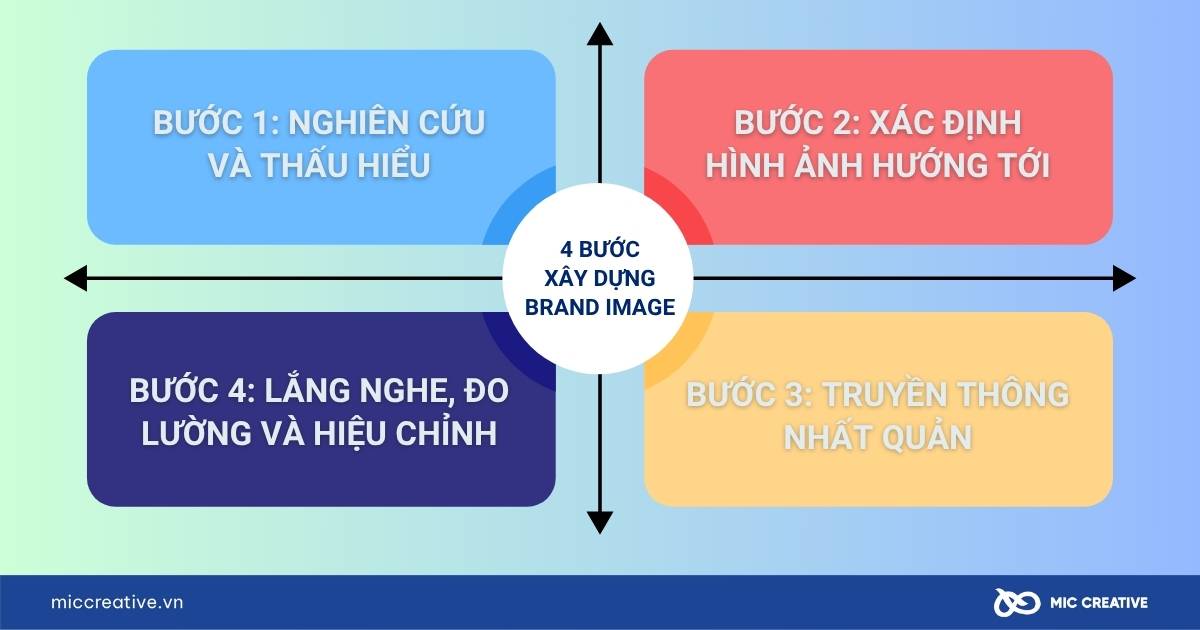 BƯỚC 1: NGHIÊN CỨU VÀ THẤU HIỂU

BƯỚC 2: XÁC ĐỊNH HÌNH ẢNH HƯỚNG TỚI

4 BƯỚC XÂY DỰNG BRAND IMAGE

BƯỚC 4: LẮNG NGHE, ĐO LƯỜNG VÀ HIỆU CHỈNH

BƯỚC 3: TRUYỀN THÔNG NHẤT QUÁN

miccreative.vn

MIC CREATIVE